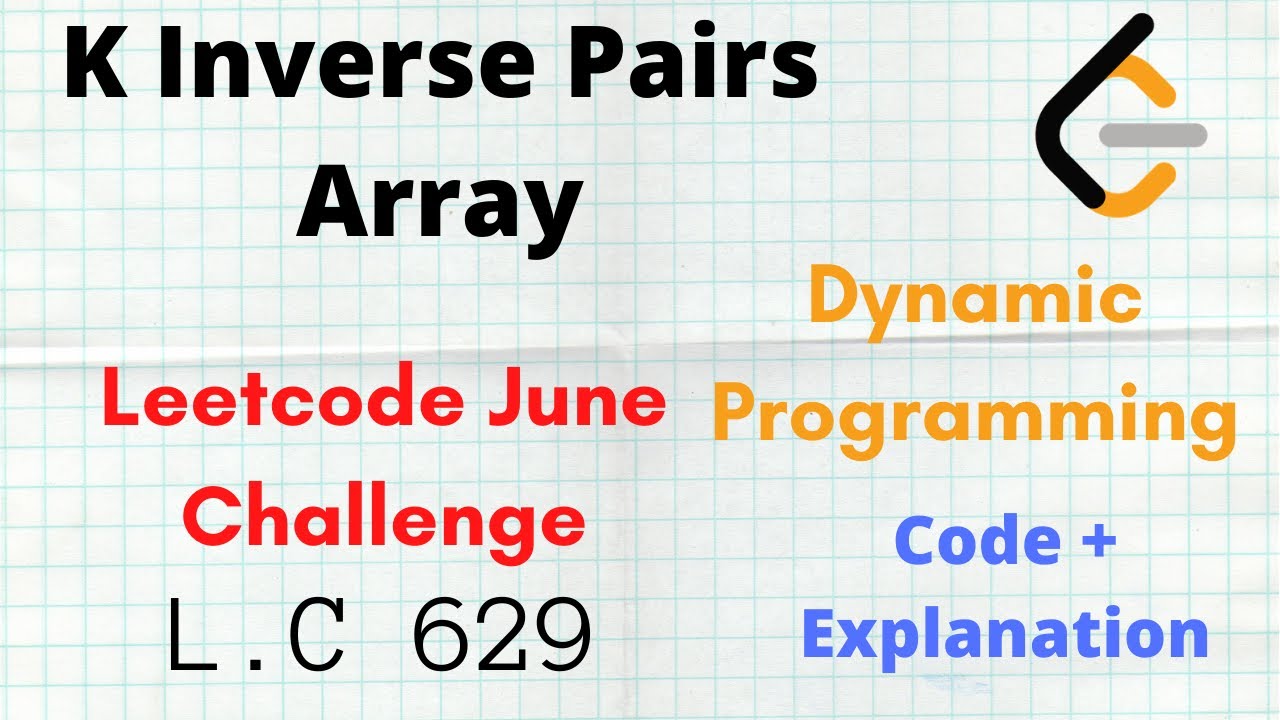 K Inverse Pairs Array

Leetcode June Challenge

L.C 629

Dynamic Programming

Code + Explanation